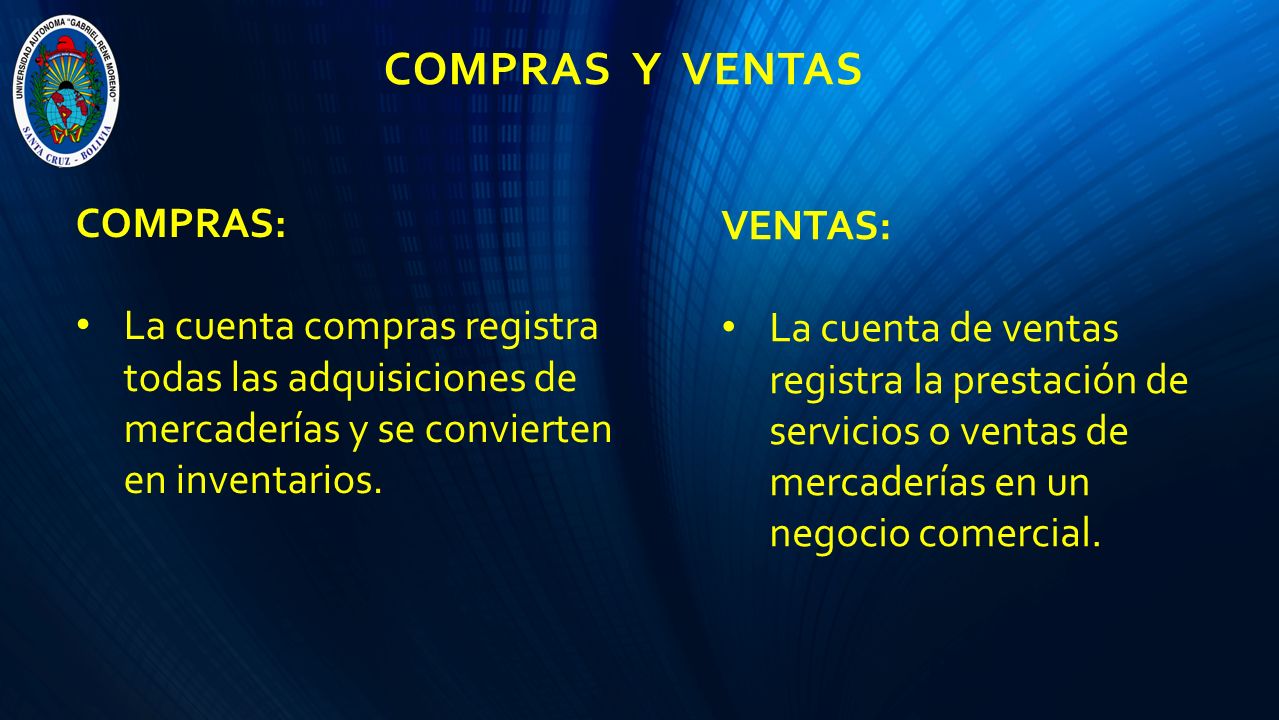 UNIVERSIDAD AUTONOMA "GABRIEL RENE MORENO"
SANTA CRUZ - BOLIVIA

COMPRAS Y VENTAS

COMPRAS:

• La cuenta compras registra todas las adquisiciones de mercaderías y se convierten en inventarios.

VENTAS:

• La cuenta de ventas registra la prestación de servicios o ventas de mercaderías en un negocio comercial.